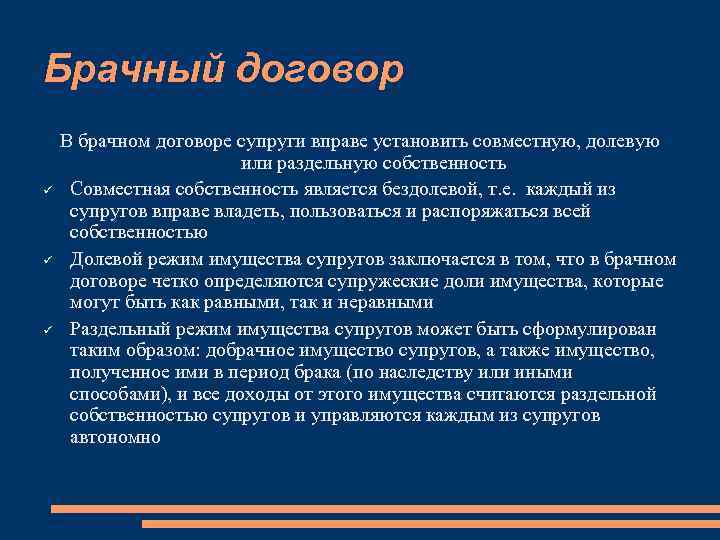 Брачный договор

В брачном договоре супруги вправе установить совместную, долевую или раздельную собственность

✓ Совместная собственность является бездолевой, т.е. каждый из супругов вправе владеть, пользоваться и распоряжаться всей собственностью

✓ Долевой режим имущества супругов заключается в том, что в брачном договоре четко определяются супружеские доли имущества, которые могут быть как равными, так и неравными

✓ Раздельный режим имущества супругов может быть сформулирован таким образом: добрачное имущество супругов, а также имущество, полученное ими в период брака (по наследству или иными способами), и все доходы от этого имущества считаются раздельной собственностью супругов и управляются каждым из супругов автономно